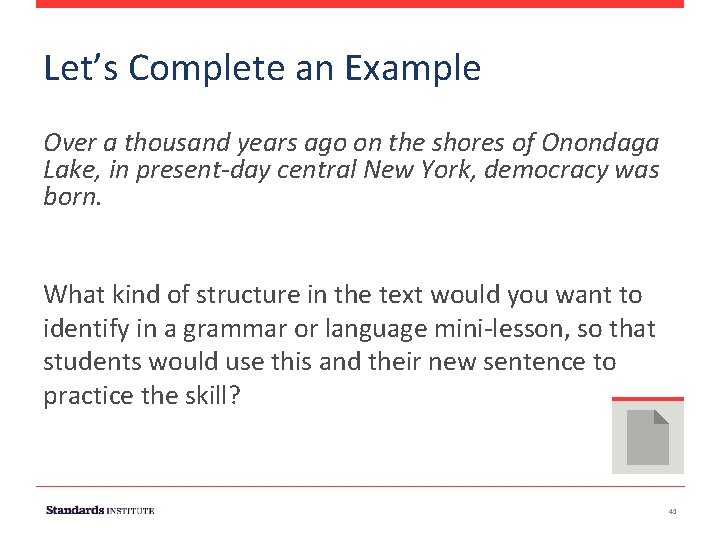 Let’s Complete an Example

Over a thousand years ago on the shores of Onondaga Lake, in present-day central New York, democracy was born.

What kind of structure in the text would you want to identify in a grammar or language mini-lesson, so that students would use this and their new sentence to practice the skill?

Standards INSTITUTE

43